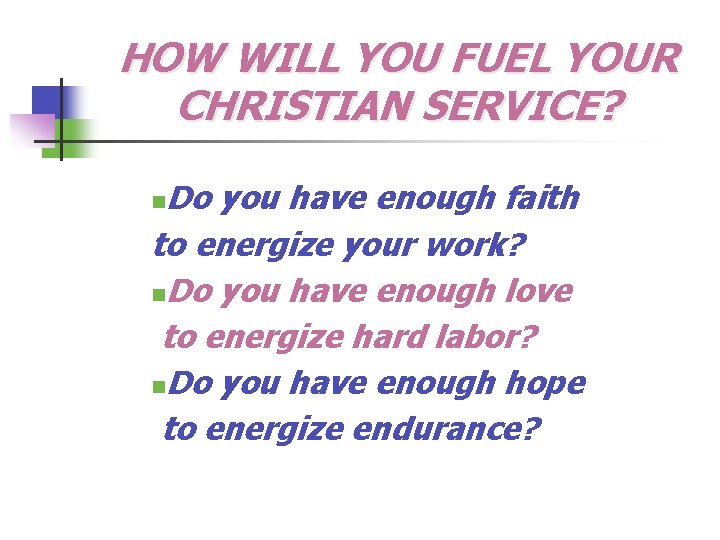 HOW WILL YOU FUEL YOUR CHRISTIAN SERVICE?

Do you have enough faith to energize your work?

Do you have enough love to energize hard labor?

Do you have enough hope to energize endurance?